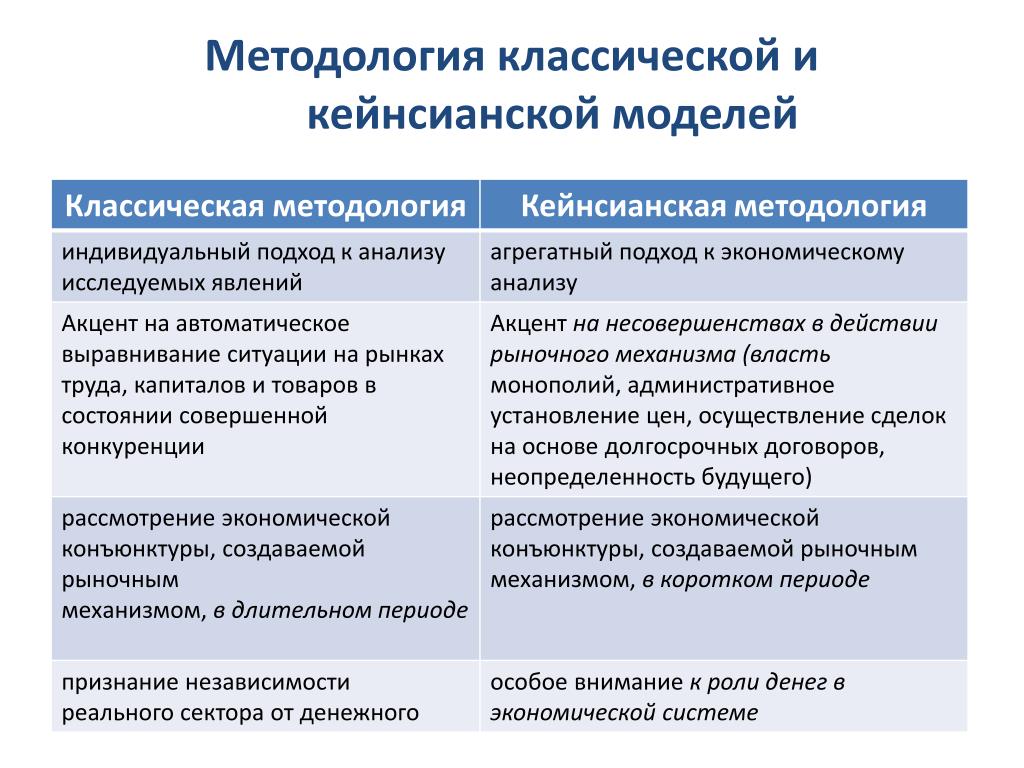 Методология классической и кейнсианской моделей

| Классическая методология | Кейнсианская методология |
|---|---|
| индивидуальный подход к анализу исследуемых явлений | агрегатный подход к экономическому анализу |
| Акцент на автоматическое выравнивание ситуации на рынках труда, капиталов и товаров в состоянии совершенной конкуренции | Акцент на несовершенствах в действии рыночного механизма (власть монополий, административное установление цен, осуществление сделок на основе долгосрочных договоров, неопределенность будущего) |
| рассмотрение экономической конъюнктуры, создаваемой рыночным механизмом, в длительном периоде | рассмотрение экономической конъюнктуры, создаваемой рыночным механизмом, в коротком периоде |
| признание независимости реального сектора от денежного | особое внимание к роли денег в экономической системе |